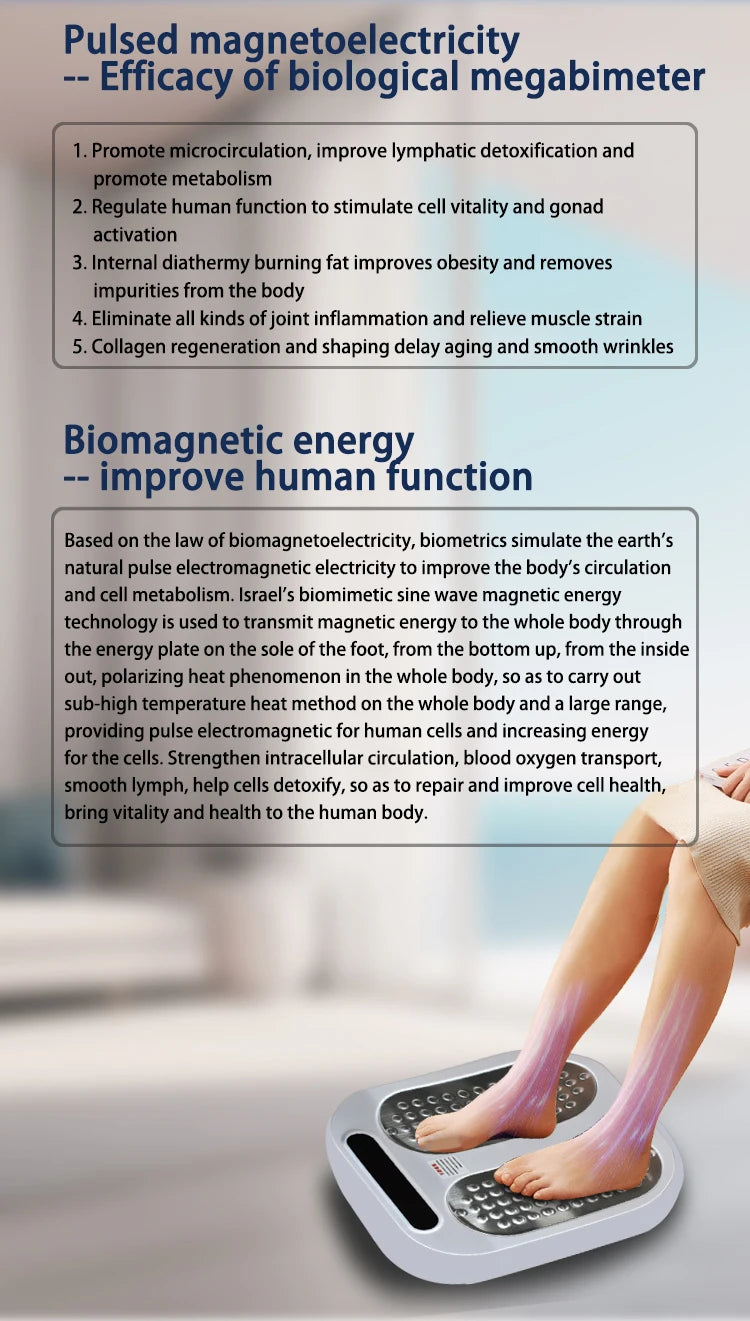 Pulsed magnetoelectricity
-- Efficacy of biological megabimeter

1. Promote microcirculation, improve lymphatic detoxification and promote metabolism
2. Regulate human function to stimulate cell vitality and gonad activation
3. Internal diathermy burning fat improves obesity and removes impurities from the body
4. Eliminate all kinds of joint inflammation and relieve muscle strain
5. Collagen regeneration and shaping delay aging and smooth wrinkles

Biomagnetic energy
-- improve human function

Based on the law of biomagnetoelectricity, biometrics simulate the earth's natural pulse electromagnetic electricity to improve the body's circulation and cell metabolism. Israel's biomimetic sine wave magnetic energy technology is used to transmit magnetic energy to the whole body through the energy plate on the sole of the foot, from the bottom up, from the inside out, polarizing heat phenomenon in the whole body, so as to carry out sub-high temperature heat method on the whole body and a large range, providing pulse electromagnetic for human cells and increasing energy for the cells. Strengthen intracellular circulation, blood oxygen transport, smooth lymph, help cells detoxify, so as to repair and improve cell health, bring vitality and health to the human body.